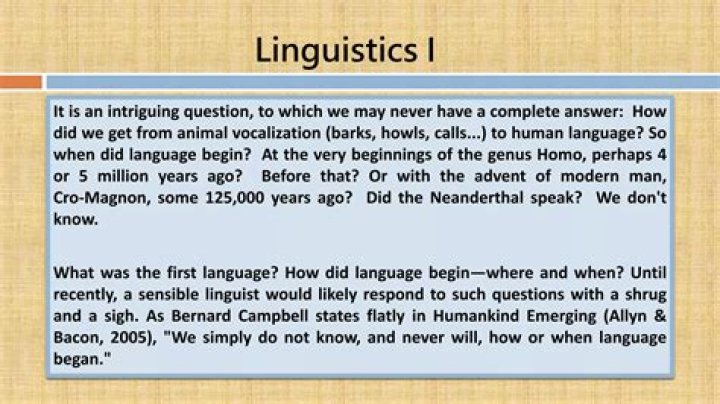 Linguistics I

It is an intriguing question, to which we may never have a complete answer: How did we get from animal vocalization (barks, howls, calls...) to human language? So when did language begin? At the very beginnings of the genus Homo, perhaps 4 or 5 million years ago? Before that? Or with the advent of modern man, Cro-Magnon, some 125,000 years ago? Did the Neanderthal speak? We don't know.

What was the first language? How did language begin—where and when? Until recently, a sensible linguist would likely respond to such questions with a shrug and a sigh. As Bernard Campbell states flatly in Humankind Emerging (Allyn & Bacon, 2005), "We simply do not know, and never will, how or when language began."